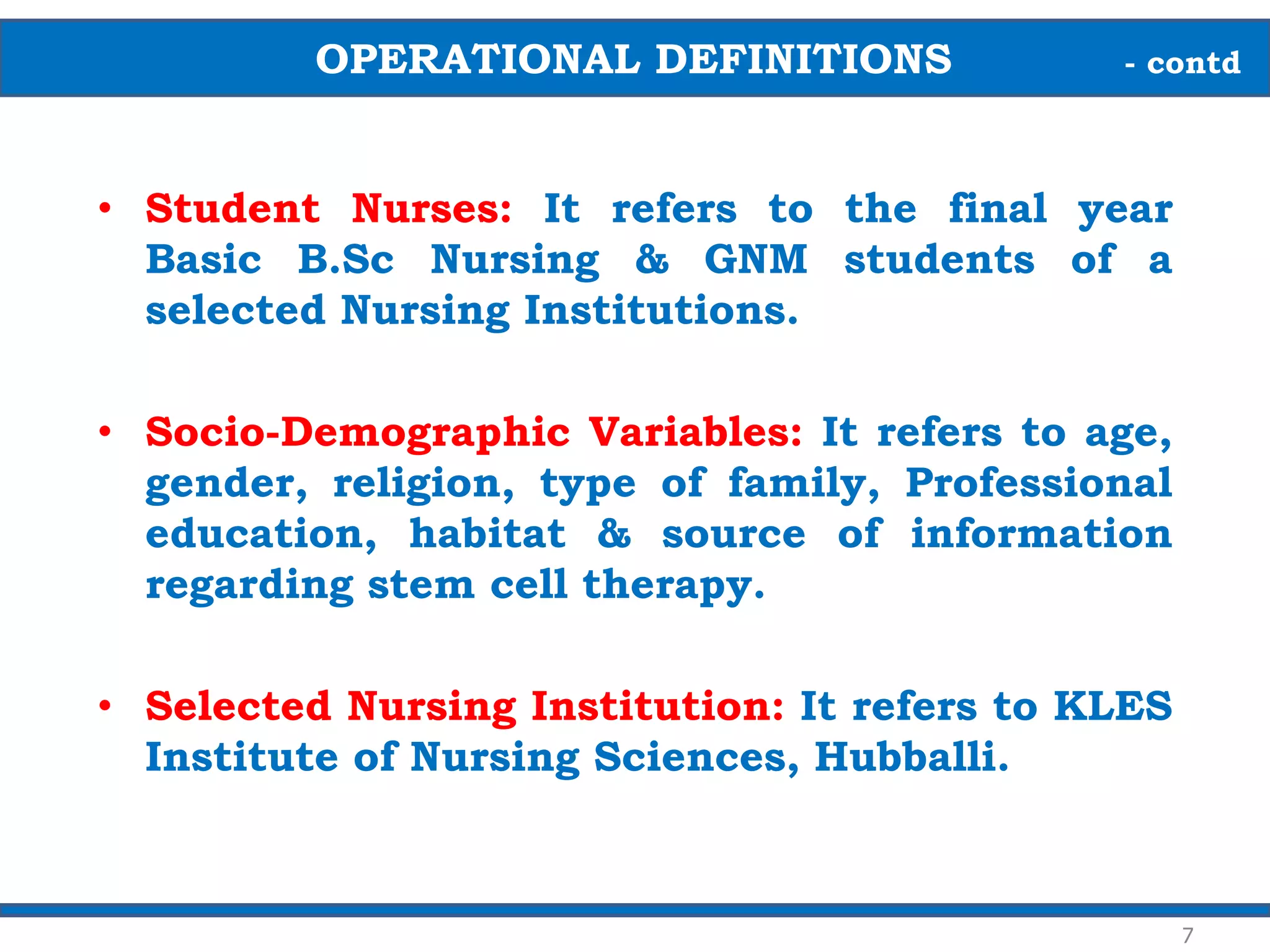 OPERATIONAL DEFINITIONS - contd

• Student Nurses: It refers to the final year Basic B.Sc Nursing & GNM students of a selected Nursing Institutions.

• Socio-Demographic Variables: It refers to age, gender, religion, type of family, Professional education, habitat & source of information regarding stem cell therapy.

• Selected Nursing Institution: It refers to KLES Institute of Nursing Sciences, Hubballi.

7